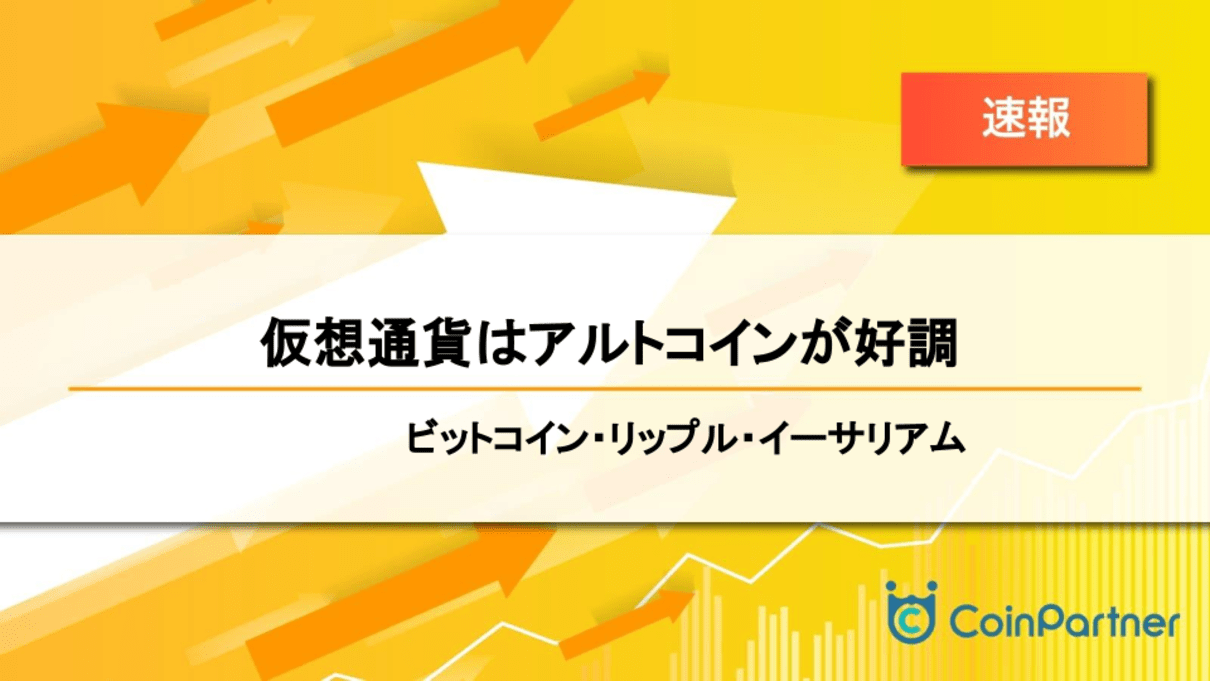 速報

仮想通貨はアルトコインが好調

ビットコイン・リップル・イーサリアム

CoinPartner